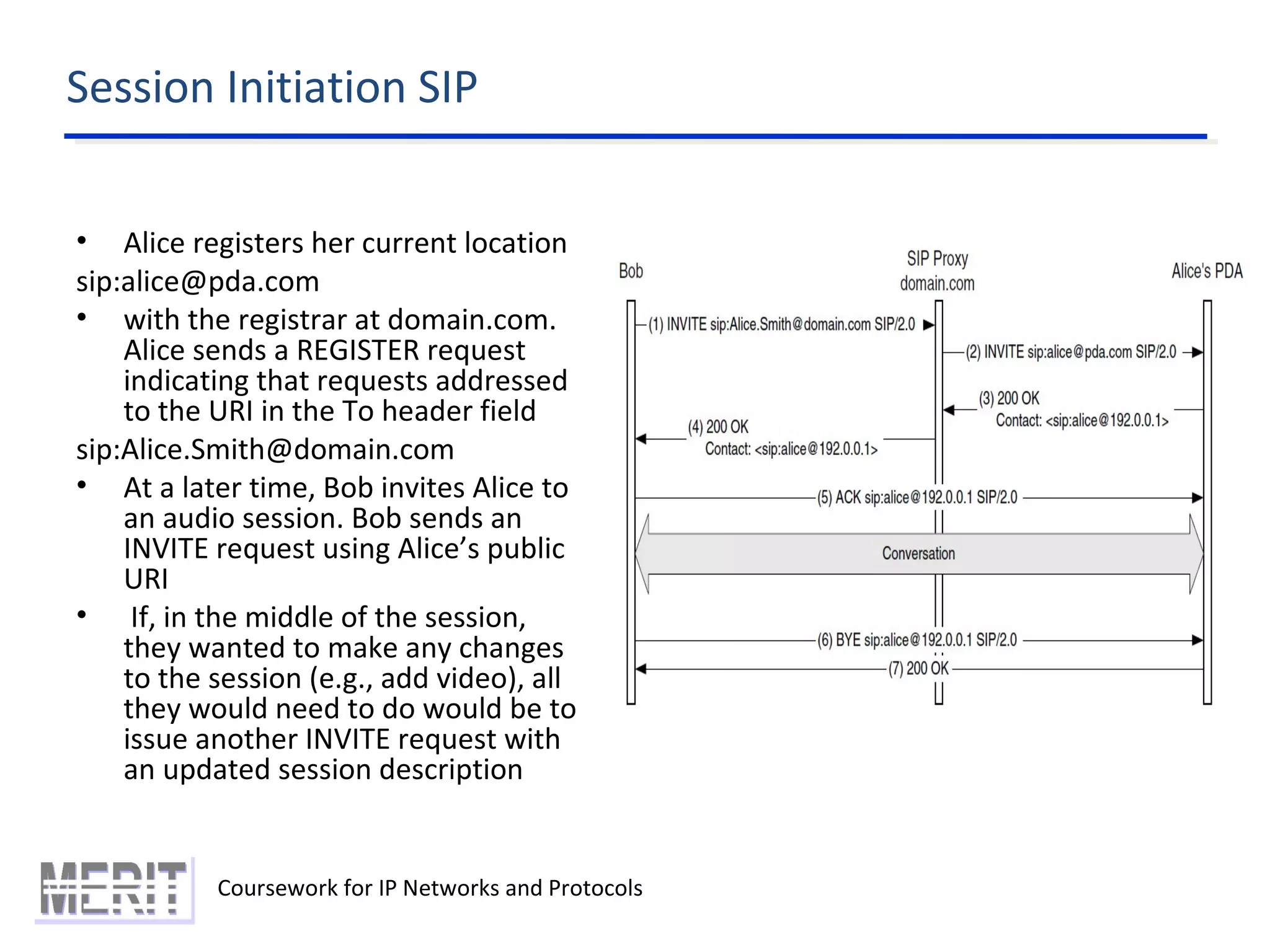 Session Initiation SIP

• Alice registers her current location
sip:alice@pda.com
• with the registrar at domain.com. Alice sends a REGISTER request indicating that requests addressed to the URI in the To header field
sip:Alice.Smith@domain.com
• At a later time, Bob invites Alice to an audio session. Bob sends an INVITE request using Alice's public URI
• If, in the middle of the session, they wanted to make any changes to the session (e.g., add video), all they would need to do would be to issue another INVITE request with an updated session description

Bob
SIP Proxy
domain.com
Alice's PDA
(1) INVITE sip:Alice.Smith@domain.com SIP/2.0
(2) INVITE sip:alice@pda.com SIP/2.0
(3) 200 OK
Contact: <sip:alice@192.0.0.1>
(4) 200 OK
Contact: <sip:alice@192.0.0.1>
(5) ACK sip:alice@192.0.0.1 SIP/2.0
Conversation
(6) BYE sip:alice@192.0.0.1 SIP/2.0
(7) 200 OK

MERIT
Coursework for IP Networks and Protocols